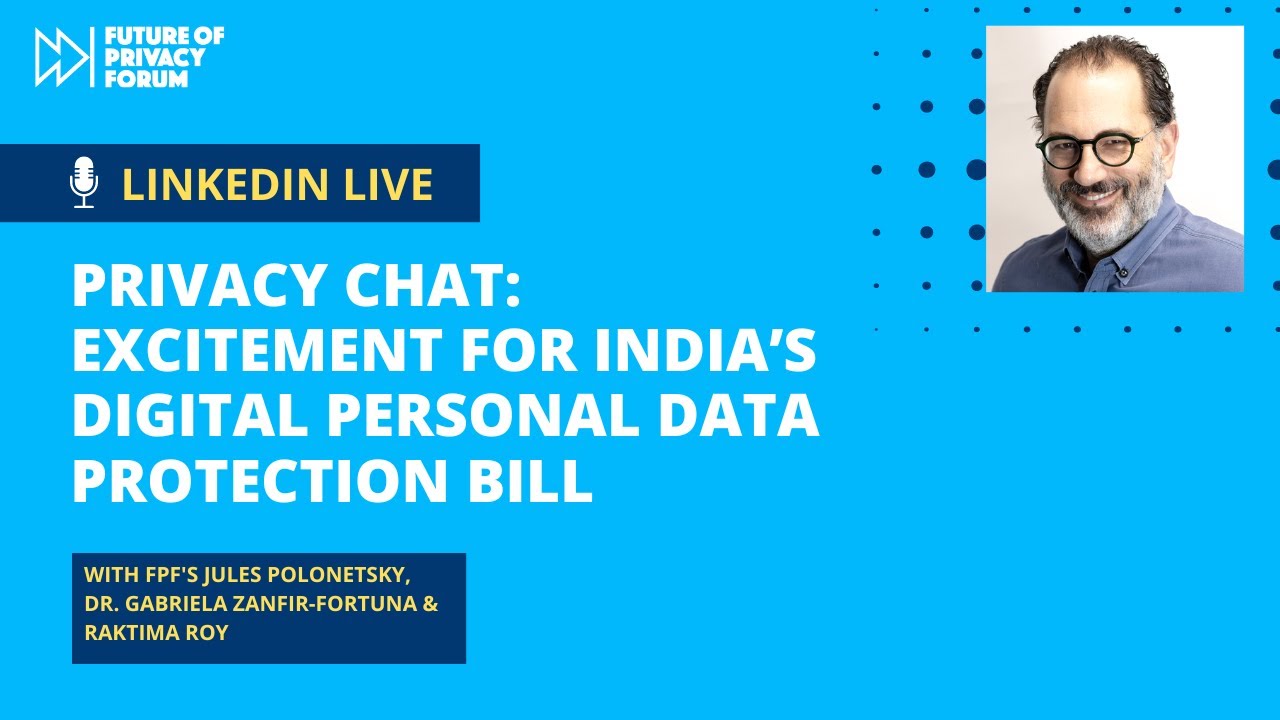 FUTURE OF PRIVACY FORUM

LINKEDIN LIVE

PRIVACY CHAT: EXCITEMENT FOR INDIA'S DIGITAL PERSONAL DATA PROTECTION BILL

WITH FPF'S JULES POLONETSKY, DR. GABRIELA ZANFIR-FORTUNA & RAKTIMA ROY